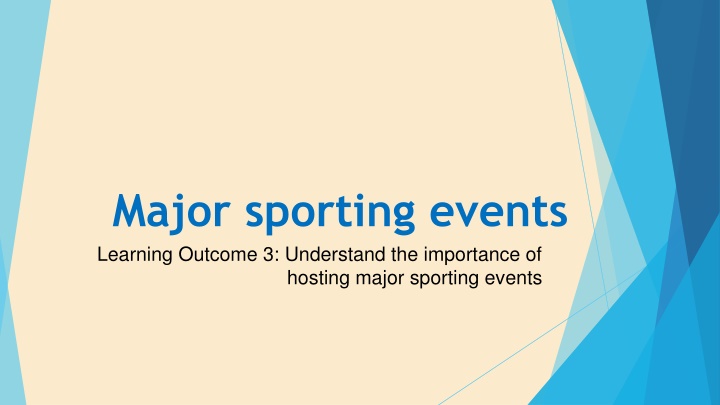 Major sporting events

Learning Outcome 3: Understand the importance of hosting major sporting events